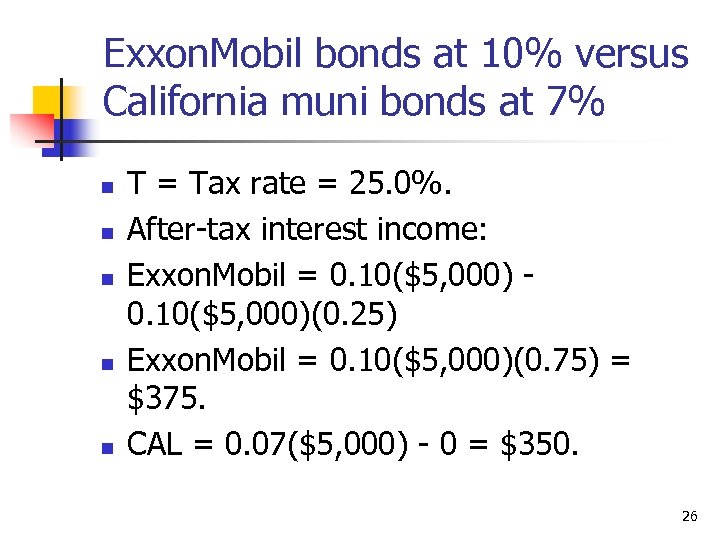 ExxonMobil bonds at 10% versus California muni bonds at 7%

- T = Tax rate = 25.0%.
- After-tax interest income:
- ExxonMobil = 0.10(\$5,000) - 0.10(\$5,000)(0.25)
- ExxonMobil = 0.10(\$5,000)(0.75) = \$375.
- CAL = 0.07(\$5,000) - 0 = \$350.

26